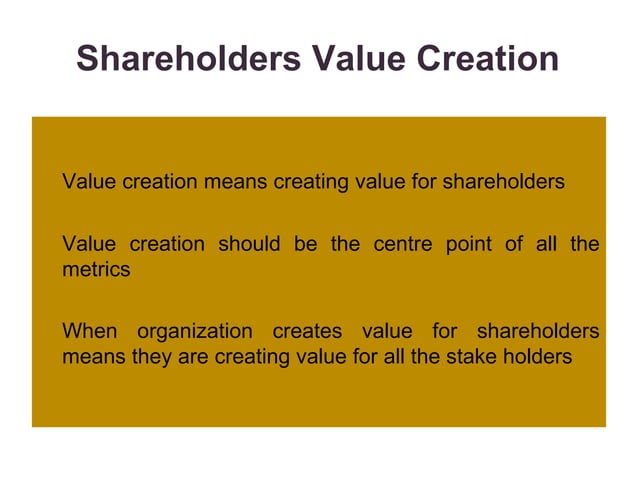 Shareholders Value Creation

Value creation means creating value for shareholders

Value creation should be the centre point of all the metrics

When organization creates value for shareholders means they are creating value for all the stake holders